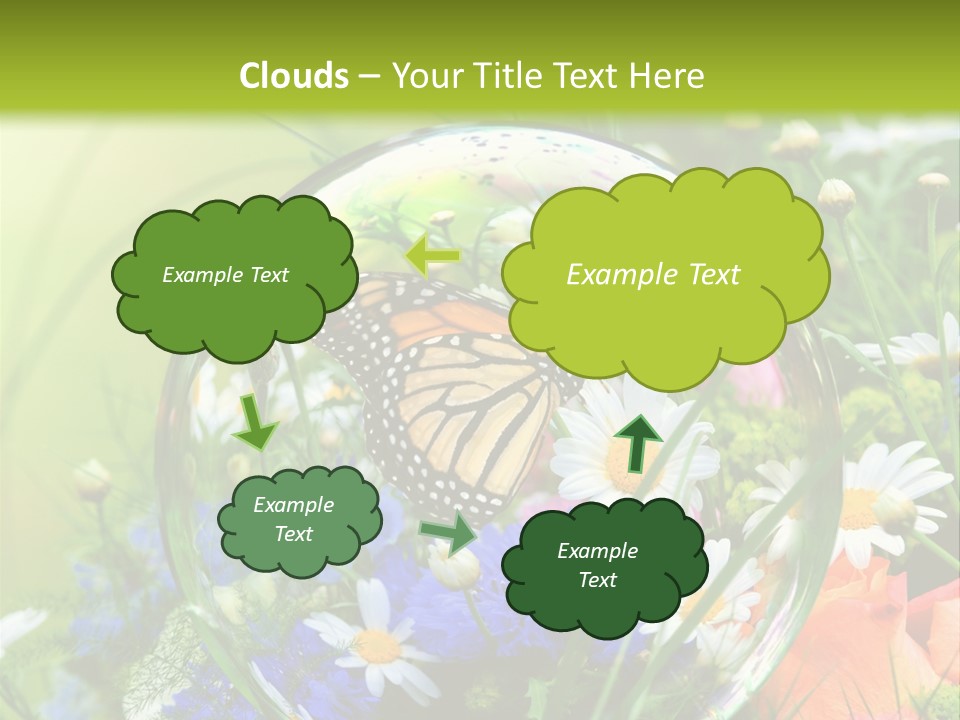 Clouds – Your Title Text Here

Example Text

Example Text

Example Text

Example Text